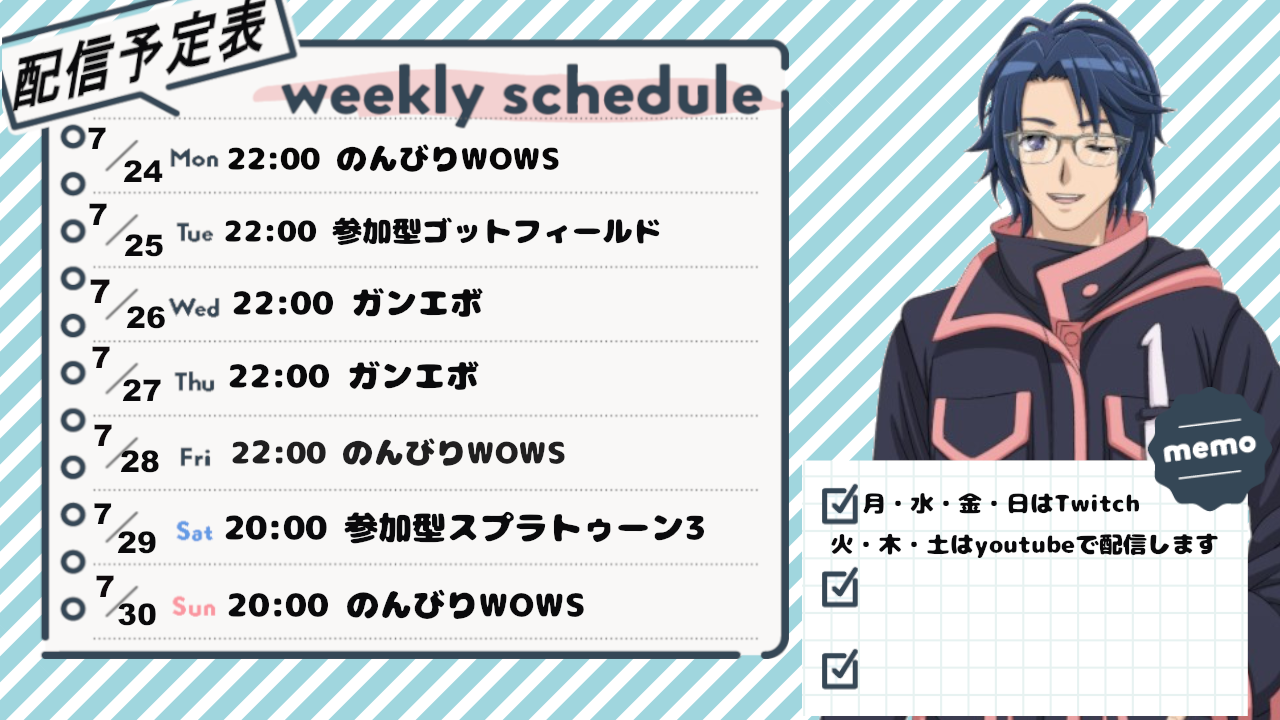 配信予定表

weekly schedule

7/24 Mon 22:00 のんびりWOWS
7/25 Tue 22:00 参加型ゴットフィールド
7/26 Wed 22:00 ガンエボ
7/27 Thu 22:00 ガンエボ
7/28 Fri 22:00 のんびりWOWS
7/29 Sat 20:00 参加型スプラトゥーン3
7/30 Sun 20:00 のんびりWOWS

memo

月・水・金・日はTwitch
火・木・土はyoutubeで配信します